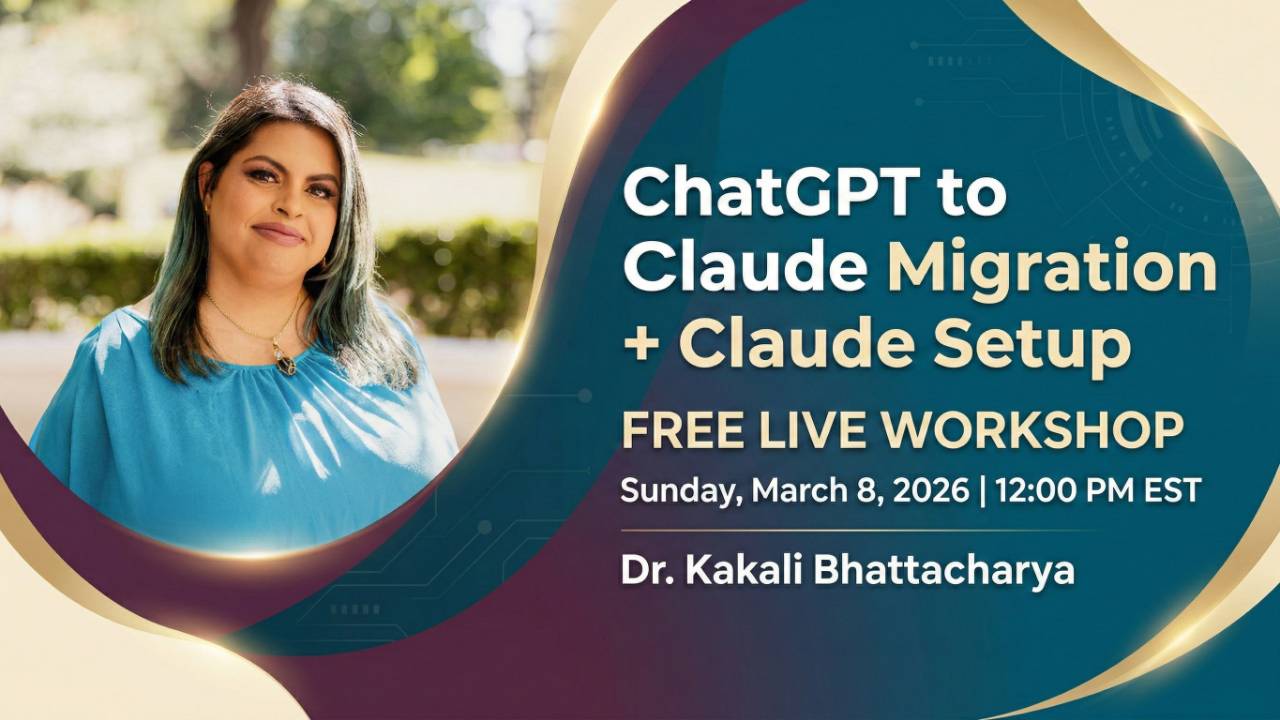 ChatGPT to Claude Migration + Claude Setup

FREE LIVE WORKSHOP

Sunday, March 8, 2026 | 12:00 PM EST

Dr. Kakali Bhattacharya